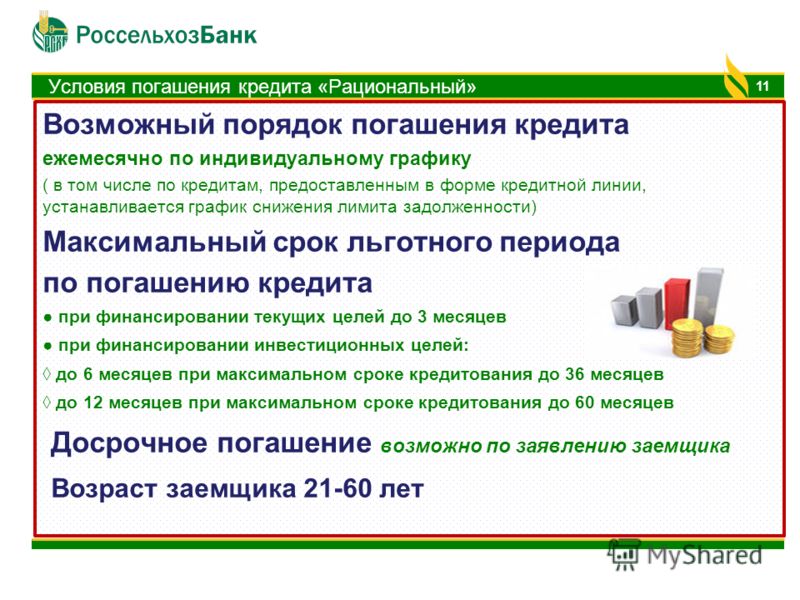 РоссельхозБанк

Условия погашения кредита «Рациональный»

11

Возможный порядок погашения кредита

ежемесячно по индивидуальному графику

( в том числе по кредитам, предоставленным в форме кредитной линии, устанавливается график снижения лимита задолженности)

Максимальный срок льготного периода по погашению кредита

● при финансировании текущих целей до 3 месяцев

● при финансировании инвестиционных целей:

◊ до 6 месяцев при максимальном сроке кредитования до 36 месяцев

◊ до 12 месяцев при максимальном сроке кредитования до 60 месяцев

Досрочное погашение возможно по заявлению заемщика

Возраст заемщика 21-60 лет

MyShared